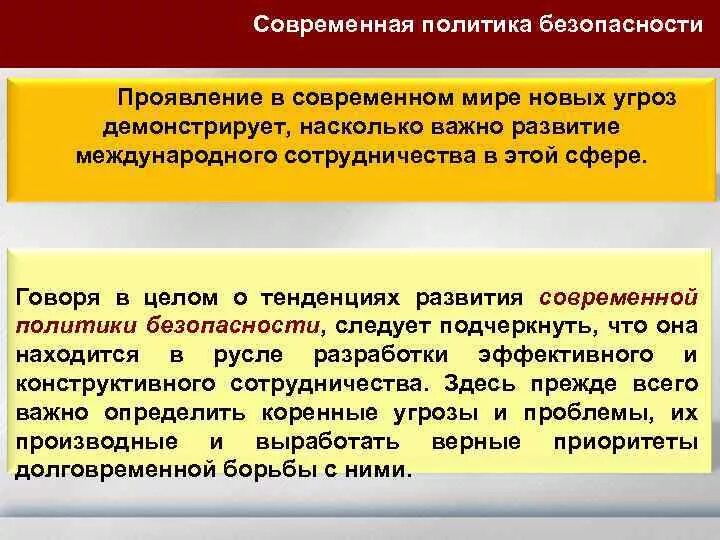 Современная политика безопасности

Проявление в современном мире новых угроз демонстрирует, насколько важно развитие международного сотрудничества в этой сфере.

Говоря в целом о тенденциях развития современной политики безопасности, следует подчеркнуть, что она находится в русле разработки эффективного и конструктивного сотрудничества. Здесь прежде всего важно определить коренные угрозы и проблемы, их производные и выработать верные приоритеты долговременной борьбы с ними.